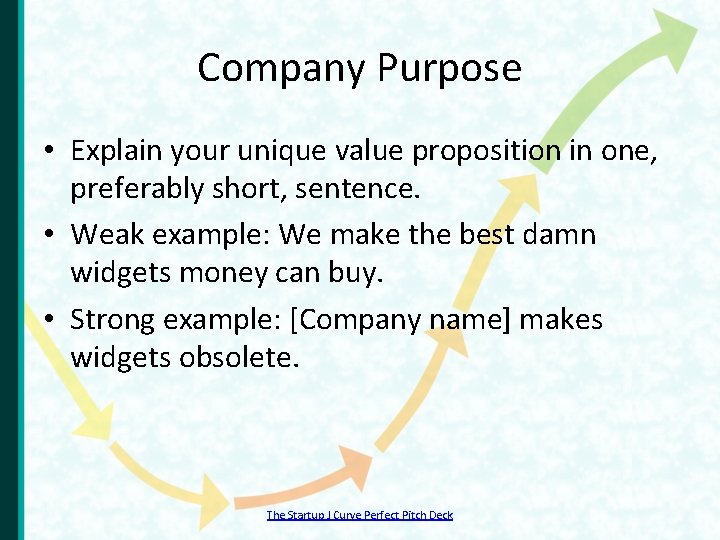 Company Purpose

• Explain your unique value proposition in one, preferably short, sentence.

• Weak example: We make the best damn widgets money can buy.

• Strong example: [Company name] makes widgets obsolete.

The Startup J Curve Perfect Pitch Deck